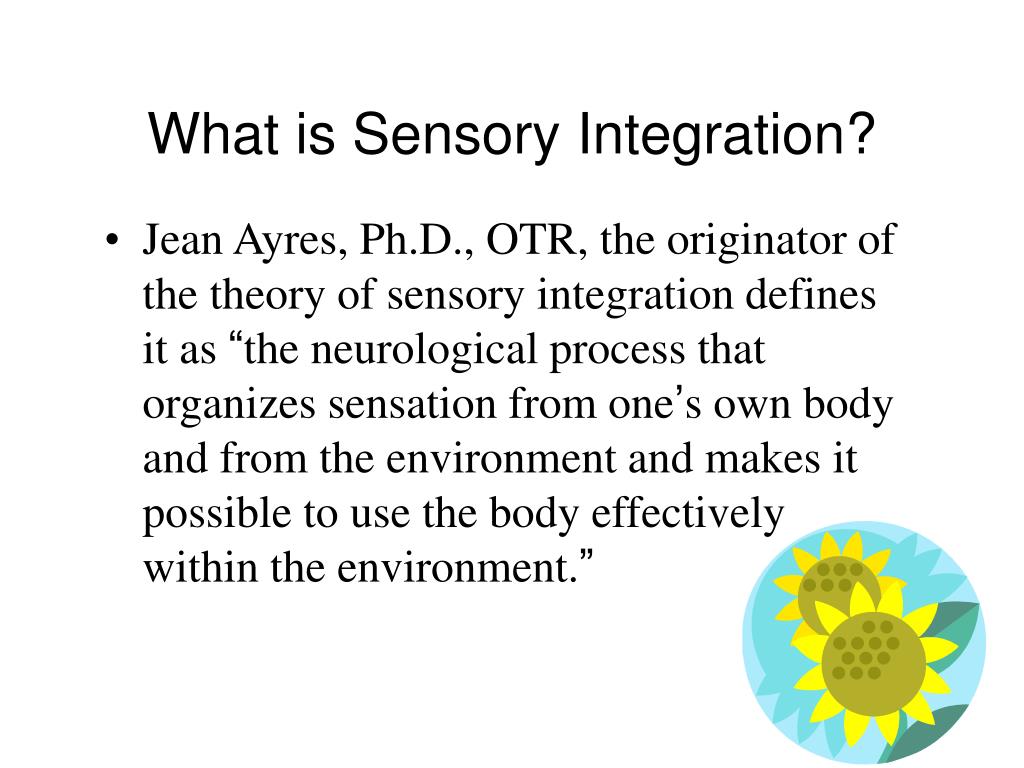 What is Sensory Integration?

• Jean Ayres, Ph.D., OTR, the originator of the theory of sensory integration defines it as “the neurological process that organizes sensation from one’s own body and from the environment and makes it possible to use the body effectively within the environment.”